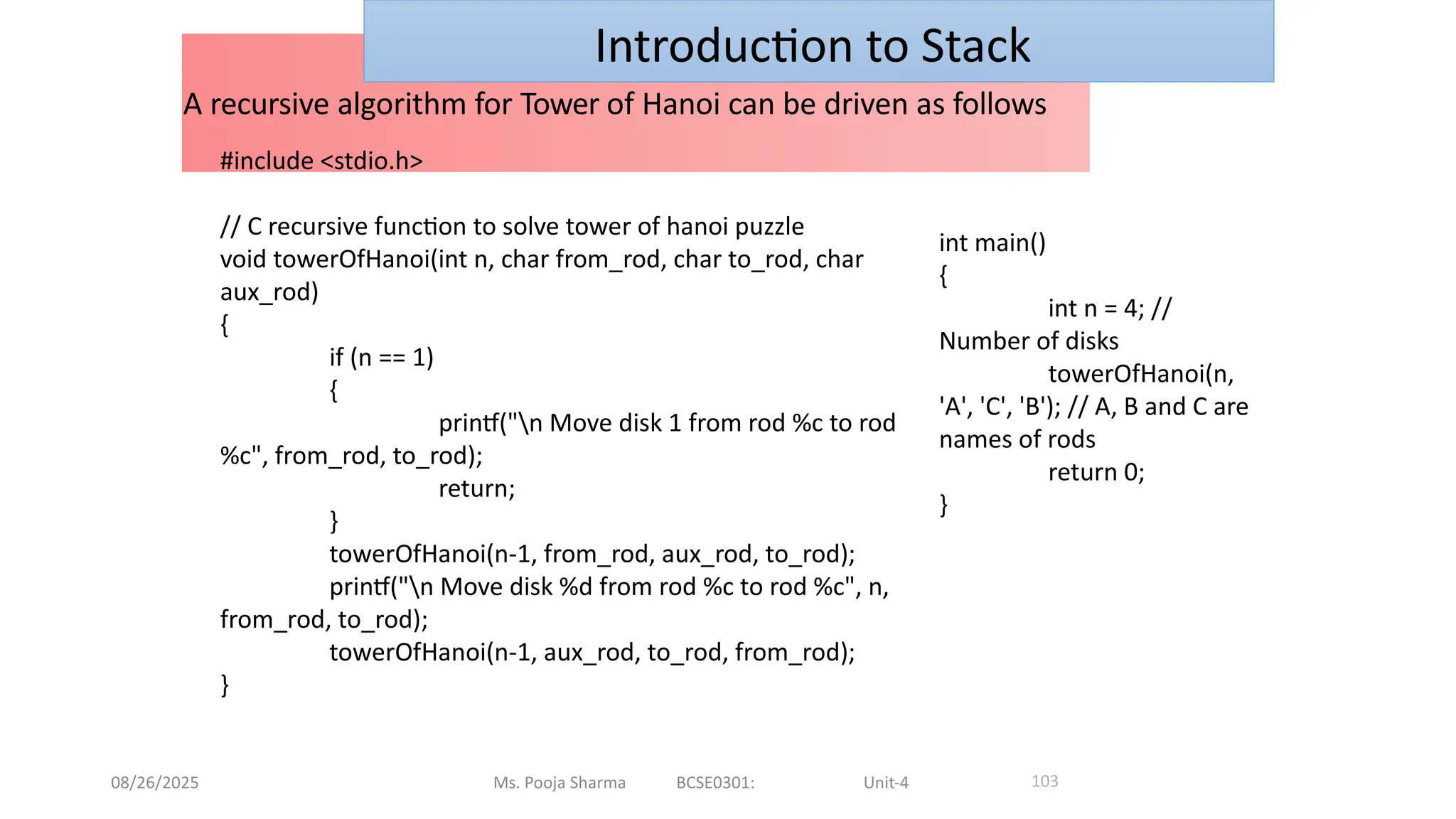 Introduction to Stack

A recursive algorithm for Tower of Hanoi can be driven as follows

#include <stdio.h>

// C recursive function to solve tower of hanoi puzzle
void towerOfHanoi(int n, char from_rod, char to_rod, char aux_rod)
{
if (n == 1)
{
printf("\n Move disk 1 from rod %c to rod %c", from_rod, to_rod);
return;
}
towerOfHanoi(n-1, from_rod, aux_rod, to_rod);
printf("\n Move disk %d from rod %c to rod %c", n, from_rod, to_rod);
towerOfHanoi(n-1, aux_rod, to_rod, from_rod);
}

int main()
{
int n = 4; // Number of disks
towerOfHanoi(n, 'A', 'C', 'B'); // A, B and C are names of rods
return 0;
}

08/26/2025 Ms. Pooja Sharma BCSE0301: Unit-4 103